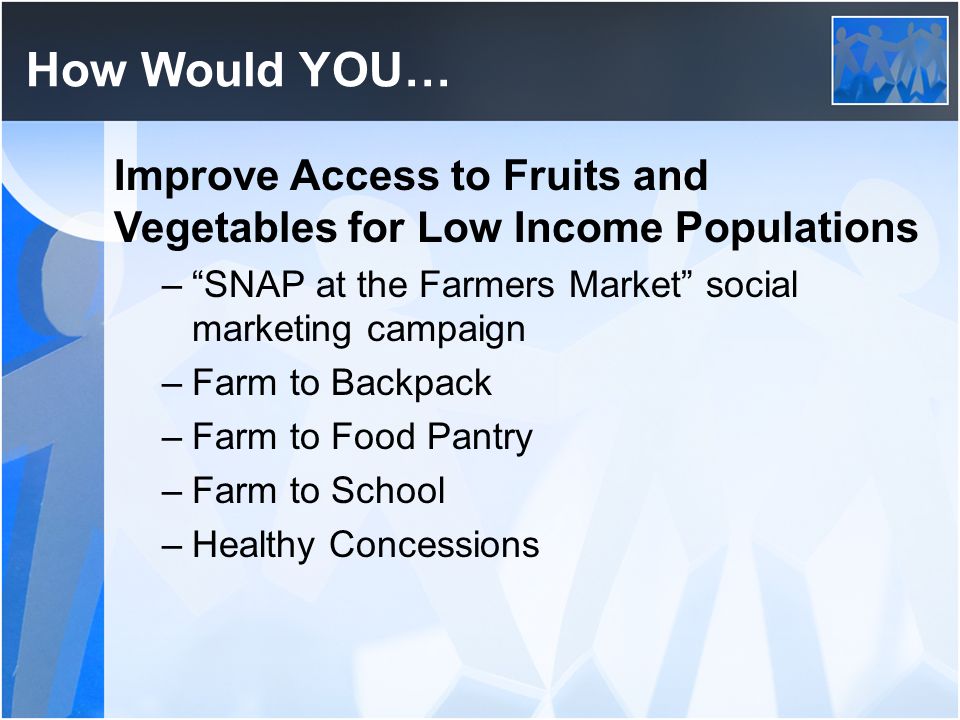 How Would YOU…

Improve Access to Fruits and Vegetables for Low Income Populations

– “SNAP at the Farmers Market” social marketing campaign
– Farm to Backpack
– Farm to Food Pantry
– Farm to School
– Healthy Concessions